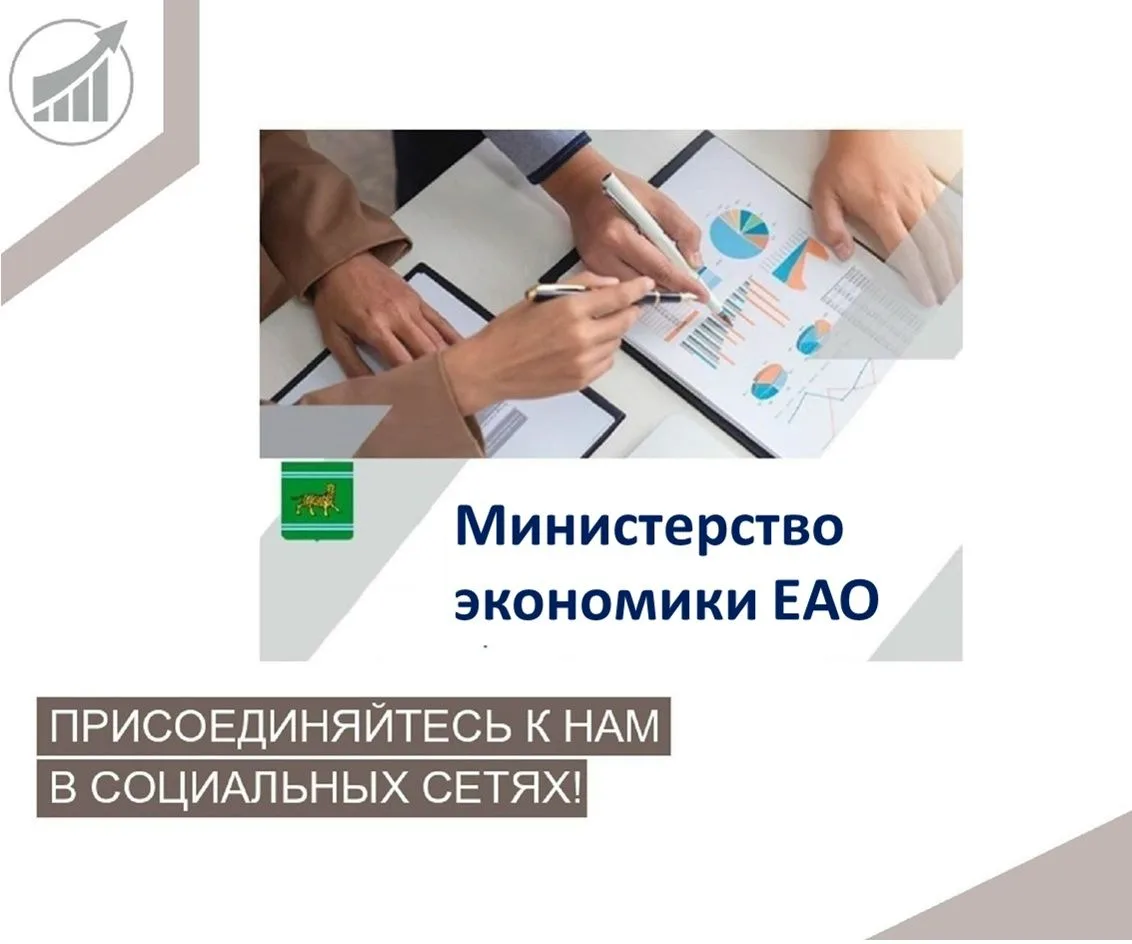 Министерство экономики ЕАО

ПРИСОЕДИНЯЙТЕСЬ К НАМ
В СОЦИАЛЬНЫХ СЕТЯХ!